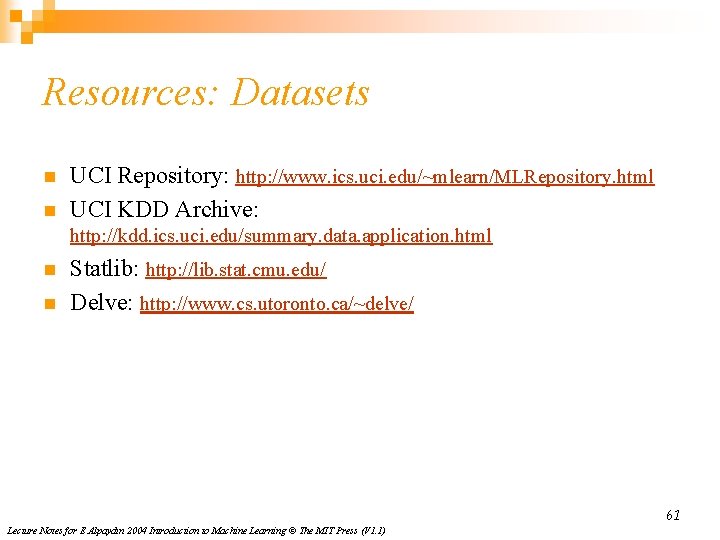 Resources: Datasets

UCI Repository: http://www.ics.uci.edu/~mlearn/MLRepository.html

UCI KDD Archive: http://kdd.ics.uci.edu/summary.data.application.html

Statlib: http://lib.stat.cmu.edu/

Delve: http://www.cs.utoronto.ca/~delve/

61

Lecture Notes for E Alpaydın 2004 Introduction to Machine Learning © The MIT Press (V1.1)